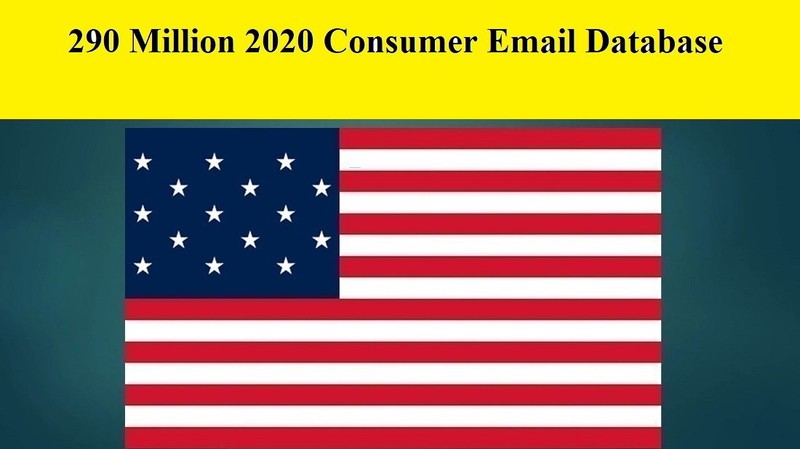 290 Million 2020 Consumer Email Database